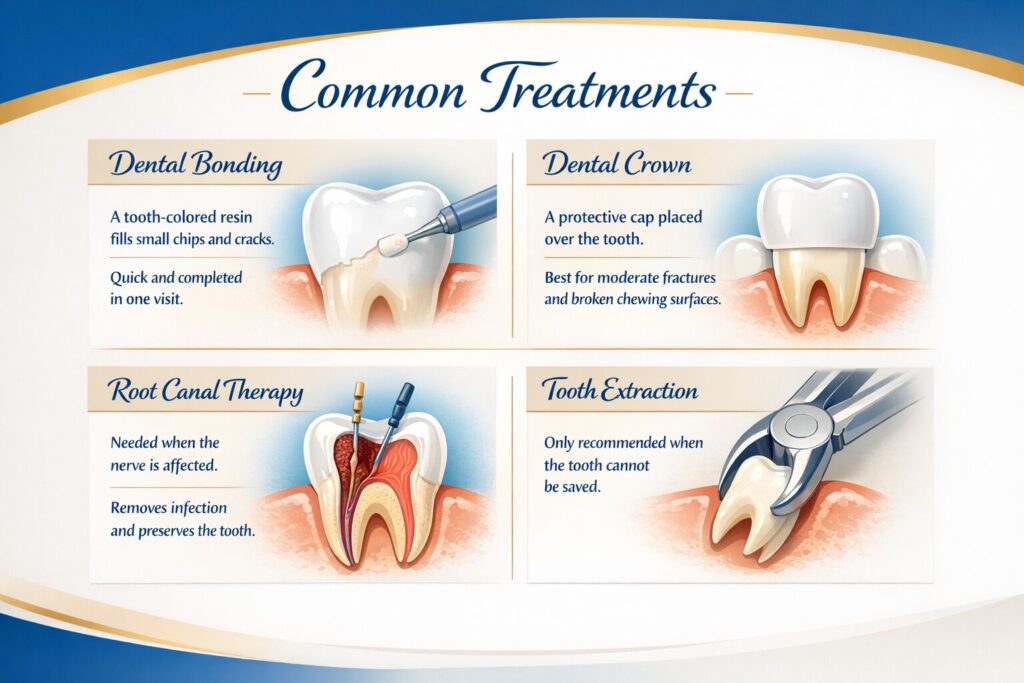 Common Treatments

Dental Bonding

A tooth-colored resin fills small chips and cracks.

Quick and completed in one visit.

Dental Crown

A protective cap placed over the tooth.

Best for moderate fractures and broken chewing surfaces.

Root Canal Therapy

Needed when the nerve is affected.

Removes infection and preserves the tooth.

Tooth Extraction

Only recommended when the tooth cannot be saved.